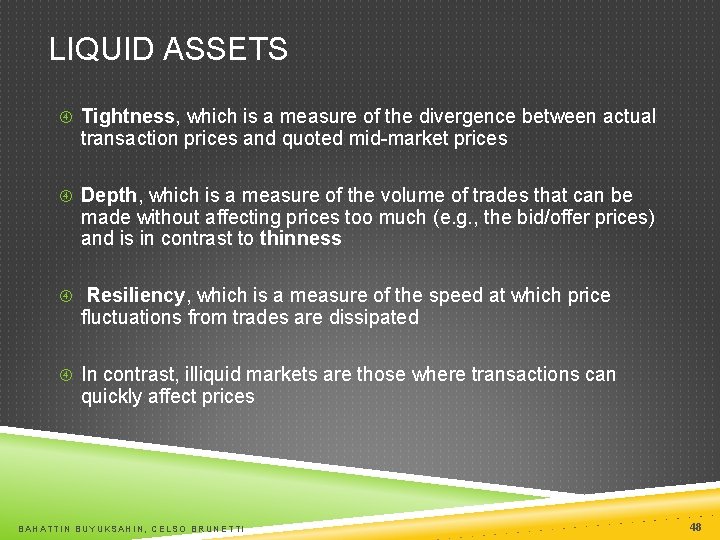 LIQUID ASSETS

Tightness, which is a measure of the divergence between actual transaction prices and quoted mid-market prices

Depth, which is a measure of the volume of trades that can be made without affecting prices too much (e.g., the bid/offer prices) and is in contrast to thinness

Resiliency, which is a measure of the speed at which price fluctuations from trades are dissipated

In contrast, illiquid markets are those where transactions can quickly affect prices

BAHATTIN BUYUKSAHIN, CELSO BRUNETTI

48